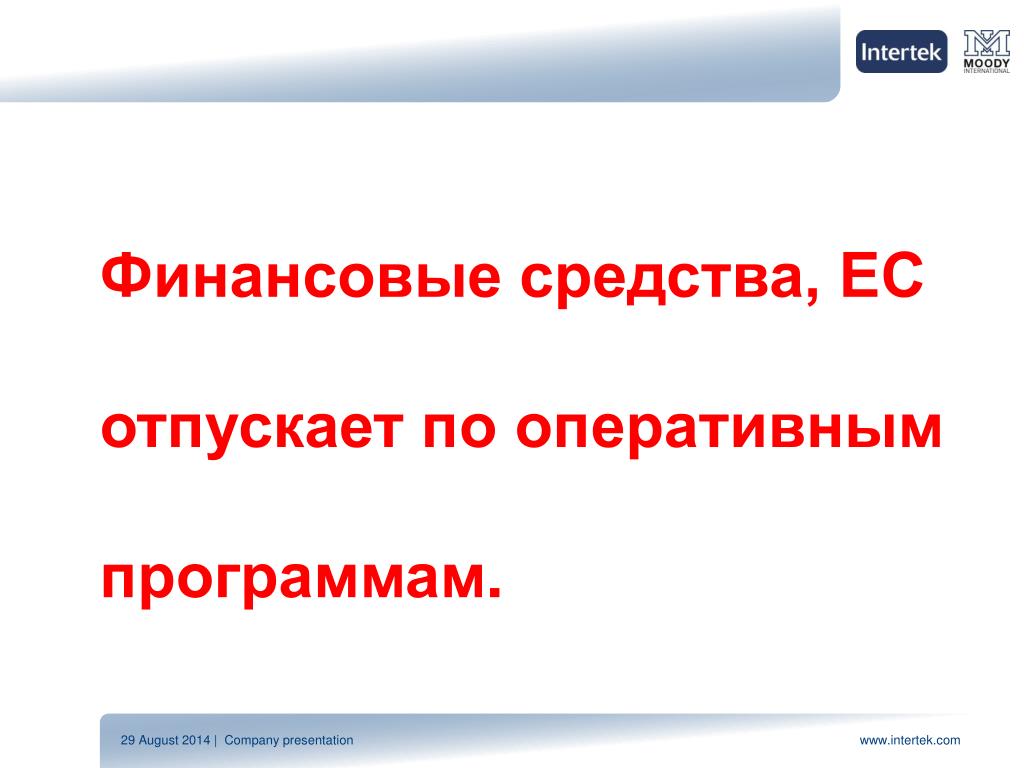 Intertek

MOODY
INTERNATIONAL

Финансовые средства, ЕС отпускает по оперативным программам.

29 August 2014 | Company presentation

www.intertek.com